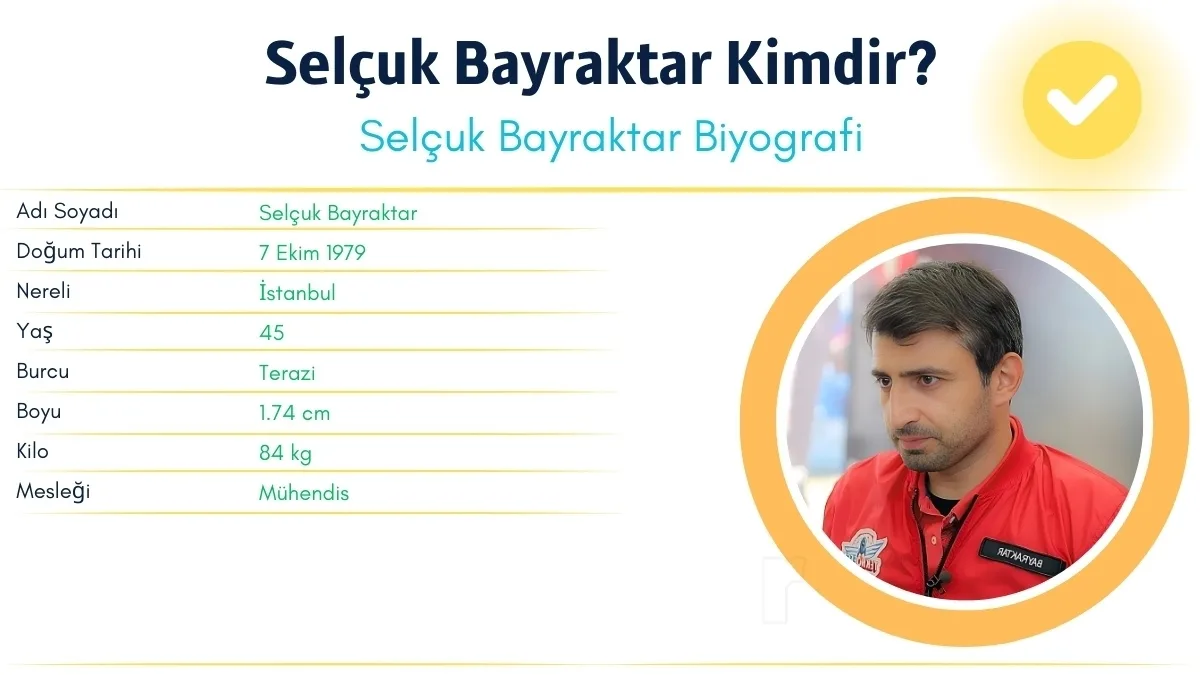 Selçuk Bayraktar Kimdir?

Selçuk Bayraktar Biyografi

| Adı Soyadı | Selçuk Bayraktar |
|---|---|
| Doğum Tarihi | 7 Ekim 1979 |
| Nereli | İstanbul |
| Yaş | 45 |
| Burcu | Terazi |
| Boyu | 1.74 cm |
| Kilo | 84 kg |
| Mesleği | Mühendis |

BAYRAKTAR